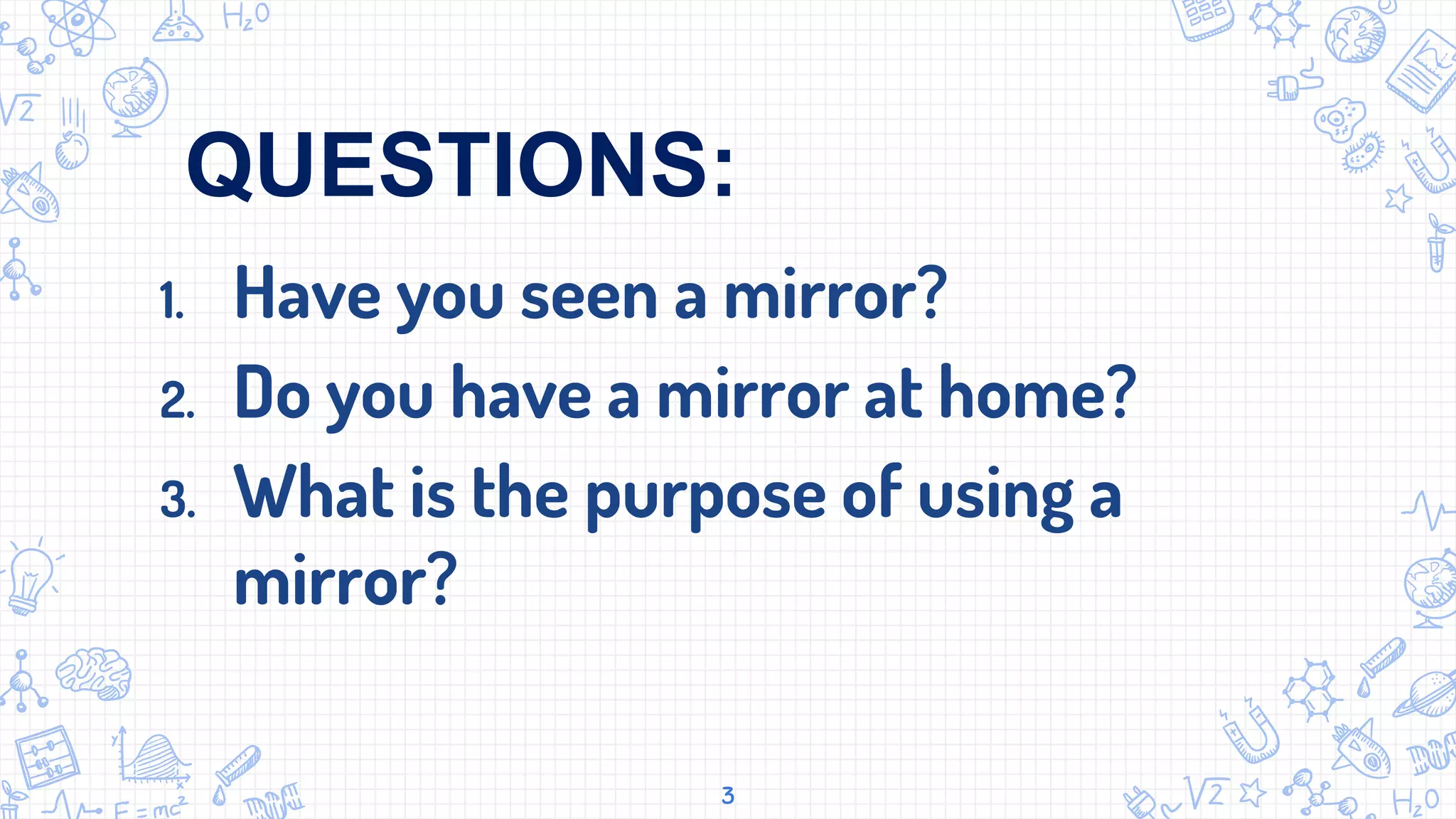 QUESTIONS:

1. Have you seen a mirror?
2. Do you have a mirror at home?
3. What is the purpose of using a mirror?

3